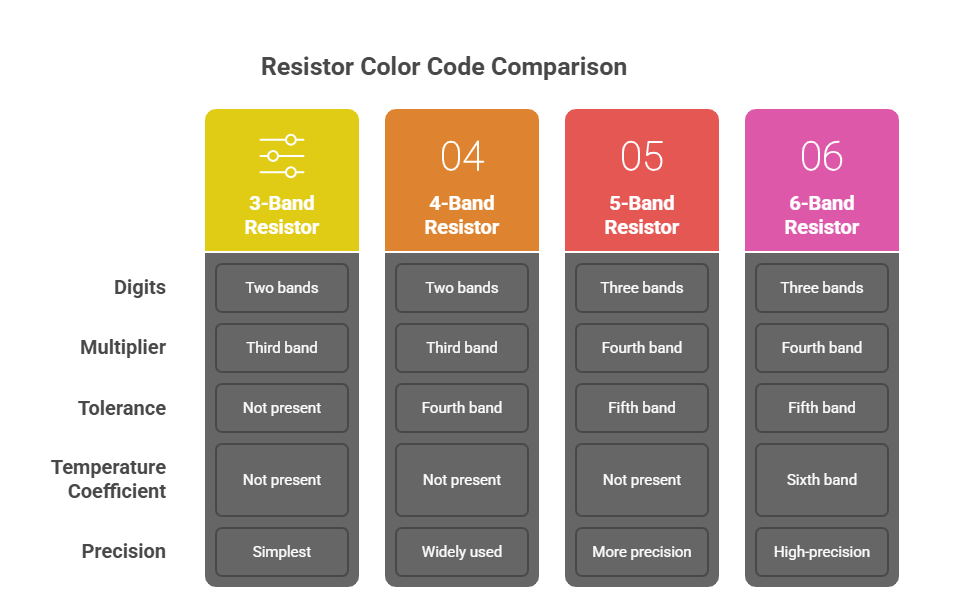 Resistor Color Code Comparison

| | 3-Band Resistor | 04 4-Band Resistor | 05 5-Band Resistor | 06 6-Band Resistor |
|---|---|---|---|---|
| Digits | Two bands | Two bands | Three bands | Three bands |
| Multiplier | Third band | Third band | Fourth band | Fourth band |
| Tolerance | Not present | Fourth band | Fifth band | Fifth band |
| Temperature Coefficient | Not present | Not present | Not present | Sixth band |
| Precision | Simplest | Widely used | More precision | High-precision |